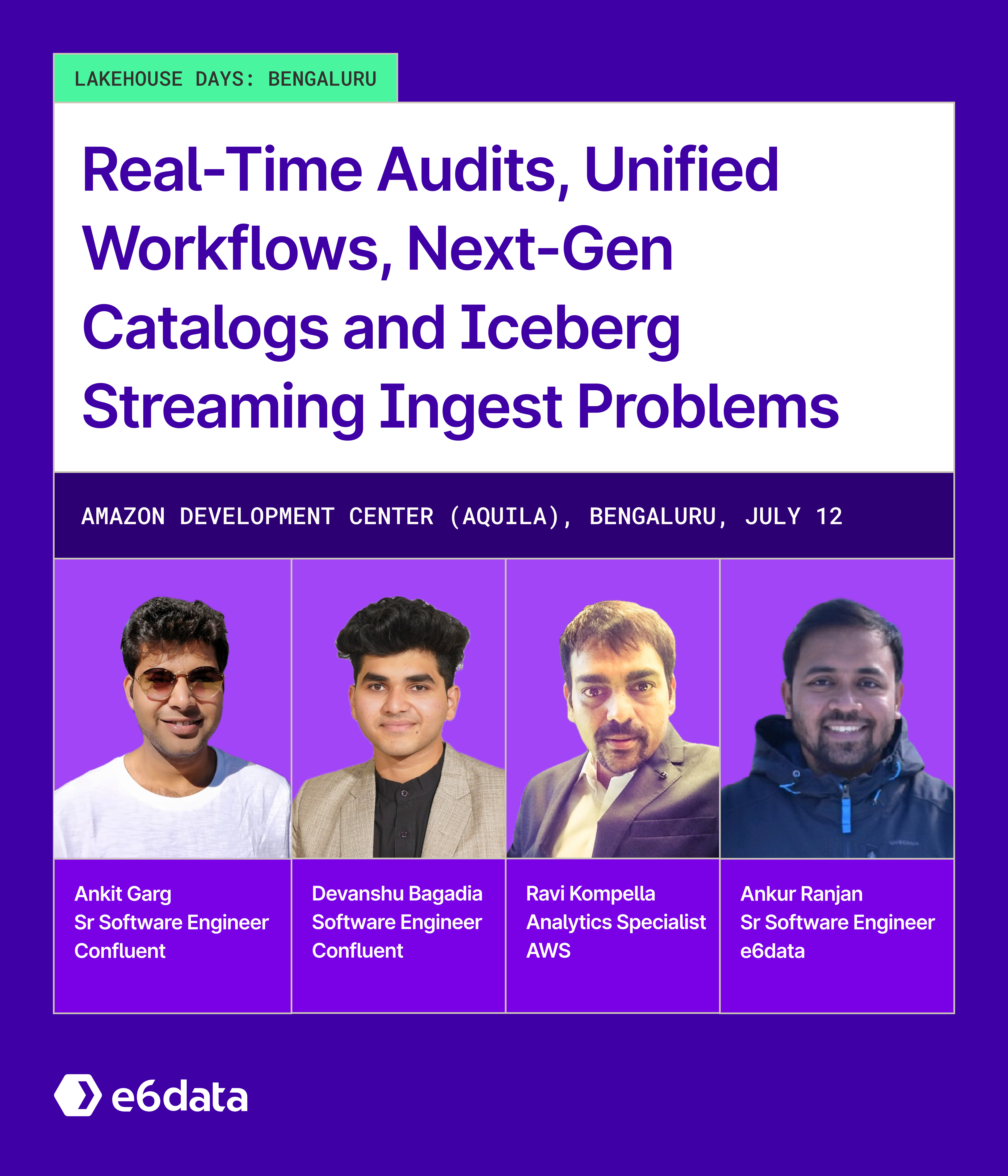 LAKEHOUSE DAYS: BENGALURU

Real-Time Audits, Unified Workflows, Next-Gen Catalogs and Iceberg Streaming Ingest Problems

AMAZON DEVELOPMENT CENTER (AQUILA), BENGALURU, JULY 12

Ankit Garg
Sr Software Engineer
Confluent

Devanshu Bagadia
Software Engineer
Confluent

Ravi Kompella
Analytics Specialist
AWS

Ankur Ranjan
Sr Software Engineer
e6data

e6data